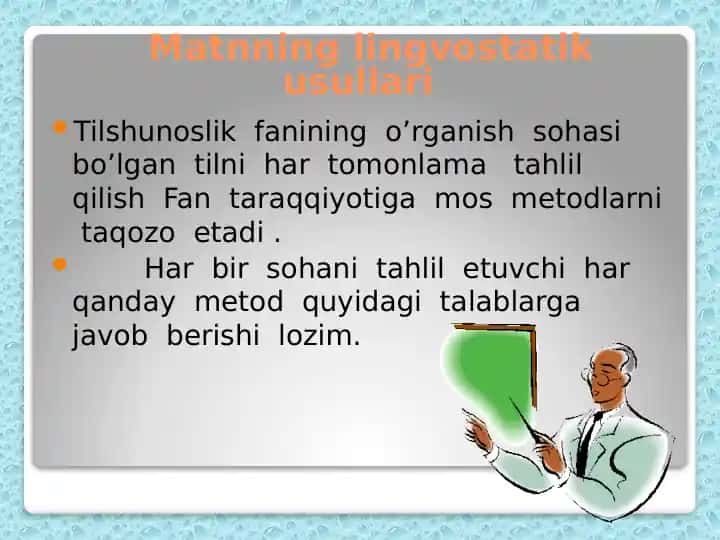 Matnning lingvostatik usullari

Tilshunoslik fanining o’rganish sohasi bo’lgan tilni har tomonlama tahlil qilish Fan taraqqiyotiga mos metodlarni taqozo etadi .

Har bir sohani tahlil etuvchi har qanday metod quyidagi talablarga javob berishi lozim.